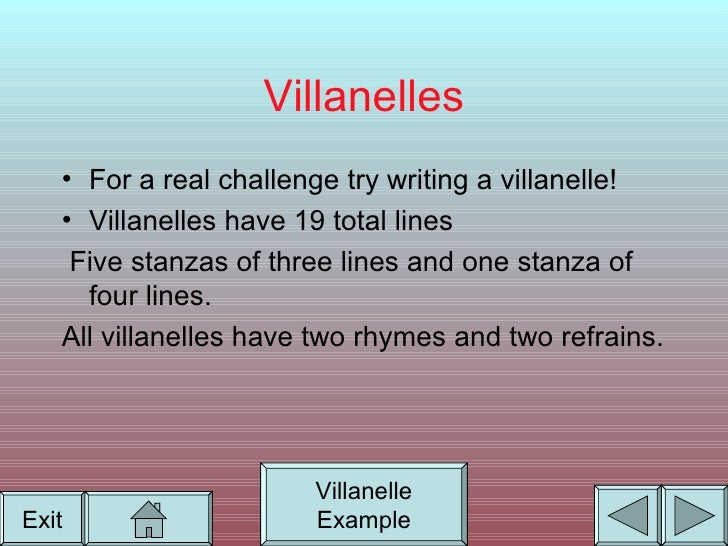 Villanelles

• For a real challenge try writing a villanelle!
• Villanelles have 19 total lines

Five stanzas of three lines and one stanza of four lines.

All villanelles have two rhymes and two refrains.

Exit

Villanelle Example